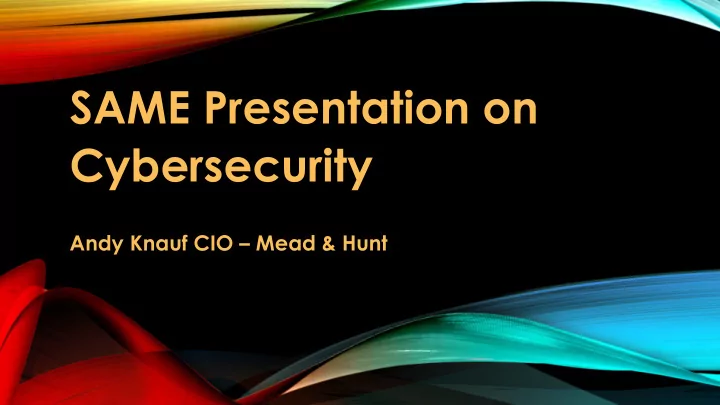 SAME Presentation on Cybersecurity

Andy Knauf CIO – Mead & Hunt